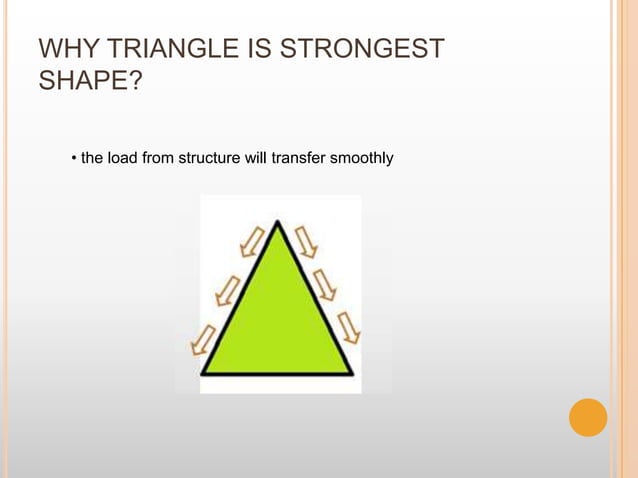 WHY TRIANGLE IS STRONGEST SHAPE?

• the load from structure will transfer smoothly